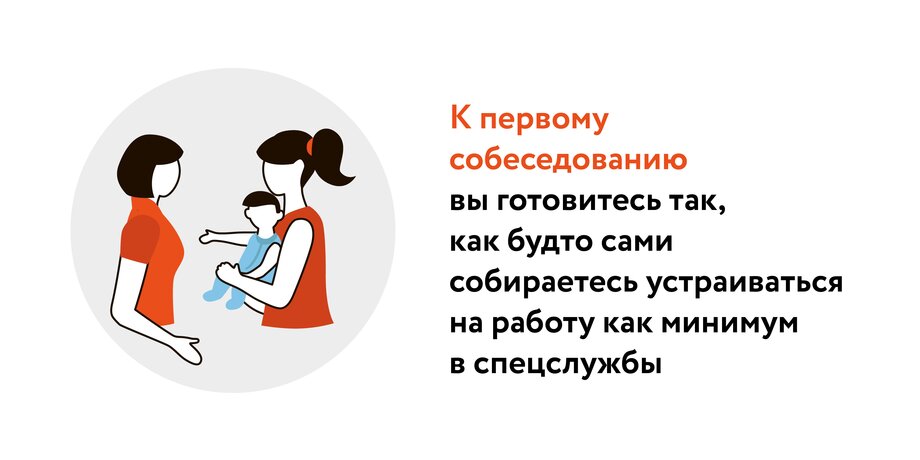 К первому собеседованию вы готовитесь так, как будто сами собираетесь устраиваться на работу как минимум в спецслужбы